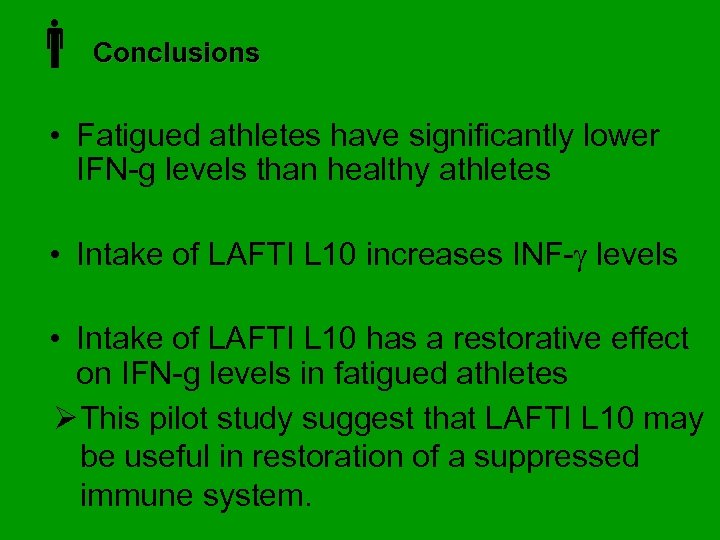 Conclusions

• Fatigued athletes have significantly lower IFN-g levels than healthy athletes

• Intake of LAFTI L10 increases INF-$\gamma$ levels

• Intake of LAFTI L10 has a restorative effect on IFN-g levels in fatigued athletes

➢ This pilot study suggest that LAFTI L10 may be useful in restoration of a suppressed immune system.